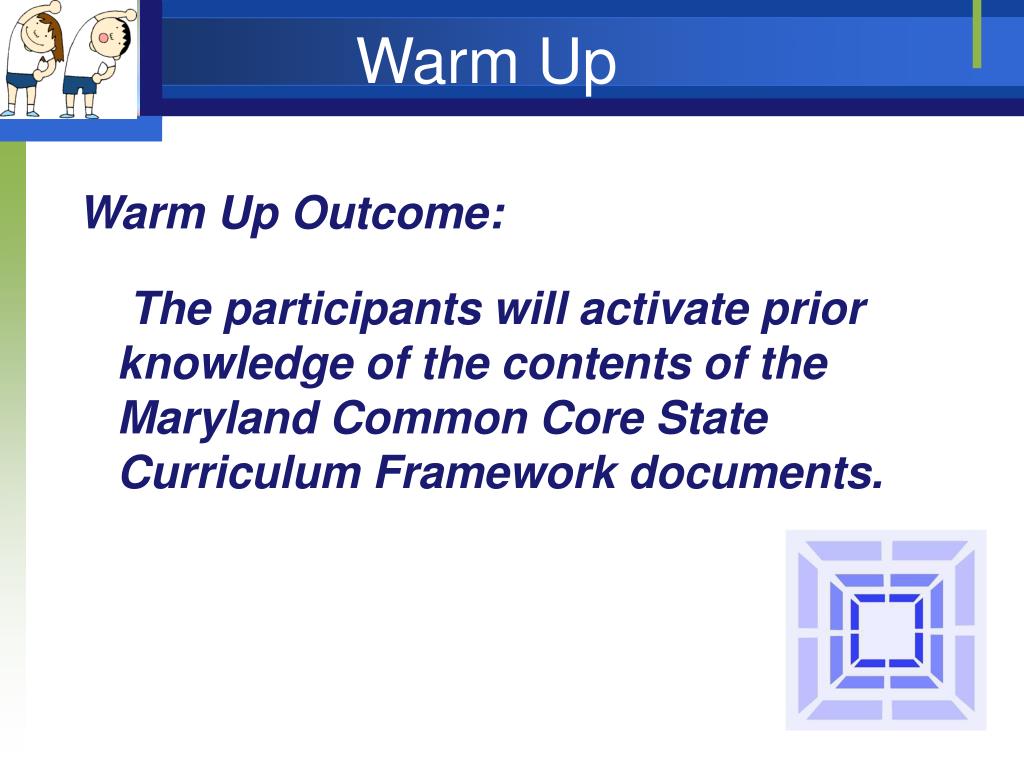 Warm Up

Warm Up Outcome:

The participants will activate prior knowledge of the contents of the Maryland Common Core State Curriculum Framework documents.